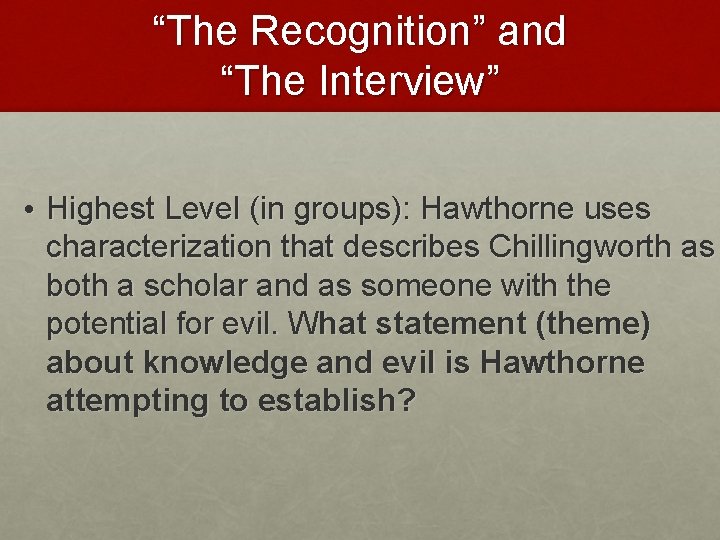 “The Recognition” and “The Interview”

• Highest Level (in groups): Hawthorne uses characterization that describes Chillingworth as both a scholar and as someone with the potential for evil. What statement (theme) about knowledge and evil is Hawthorne attempting to establish?